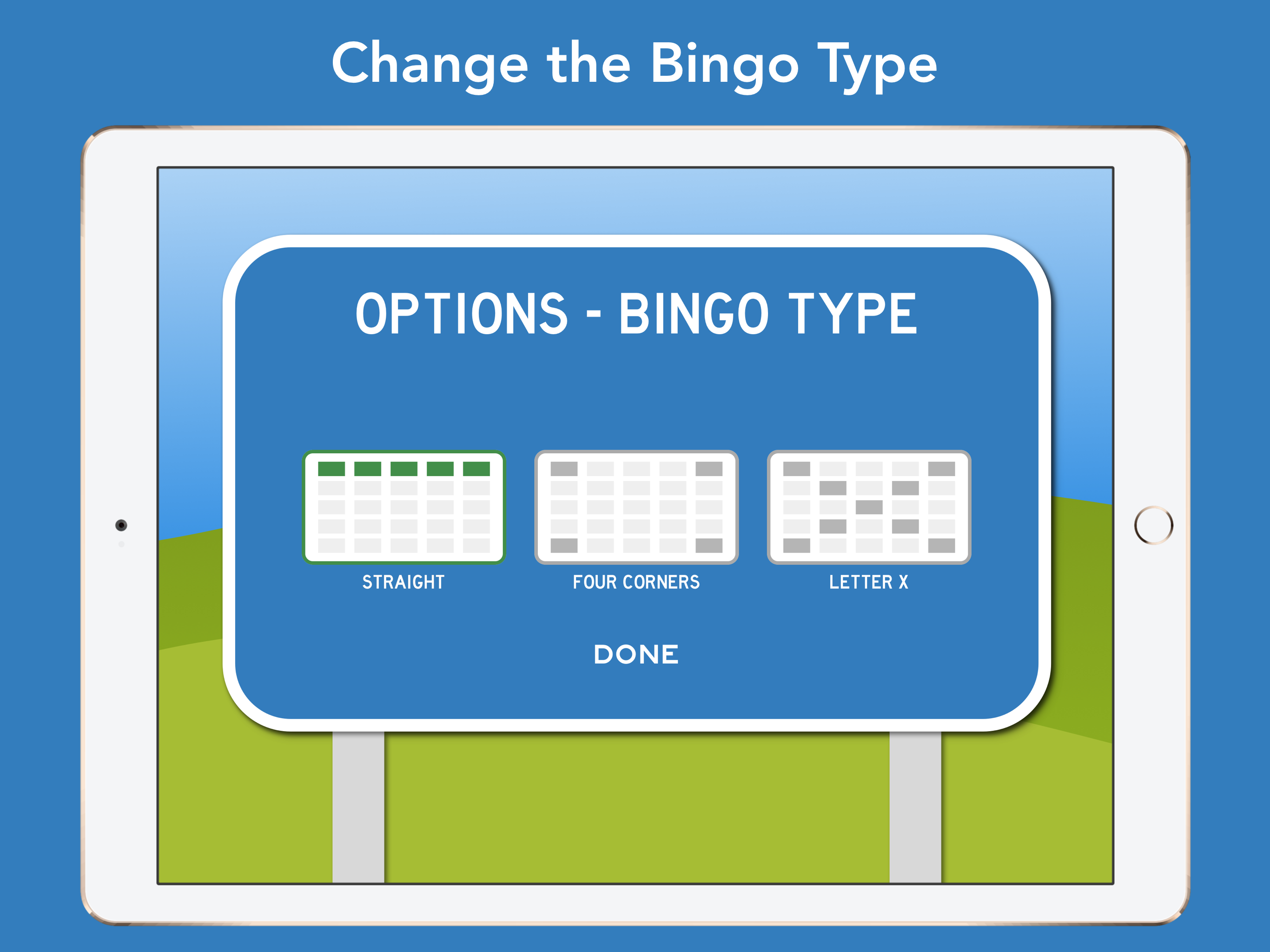 Change the Bingo Type

OPTIONS - BINGO TYPE

STRAIGHT

FOUR CORNERS

LETTER X

DONE